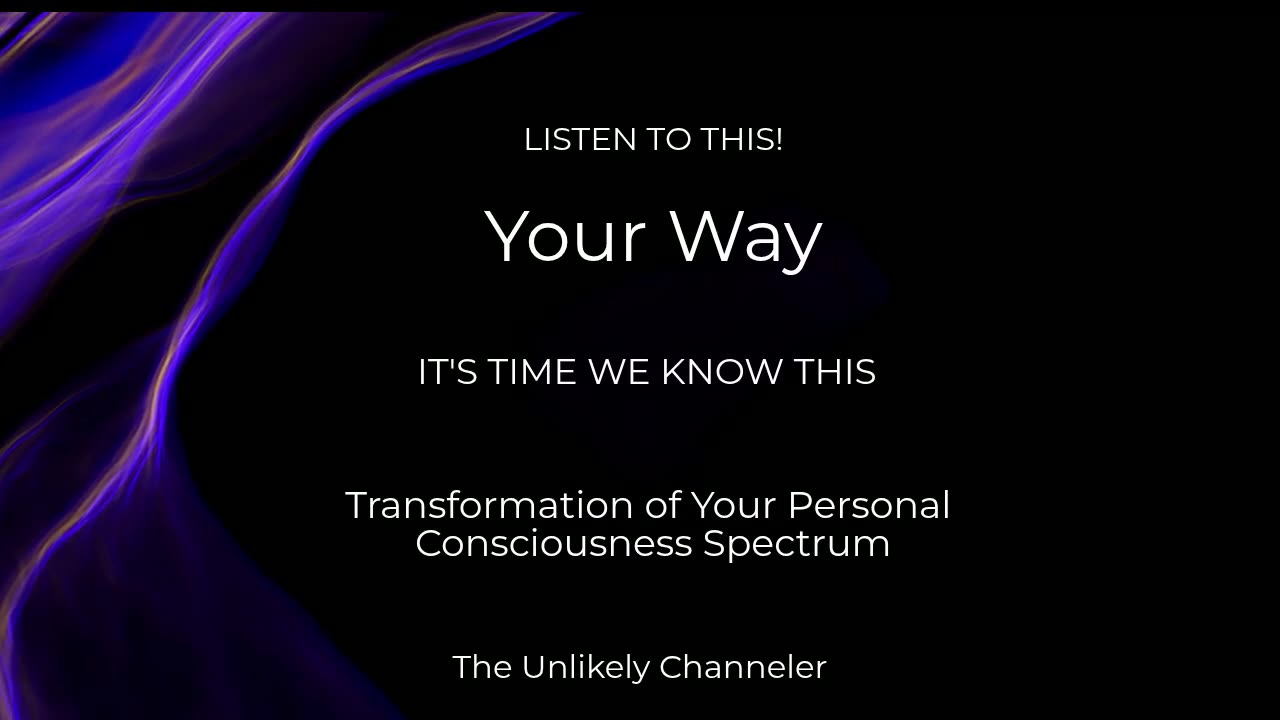 LISTEN TO THIS!

Your Way

IT'S TIME WE KNOW THIS

Transformation of Your Personal Consciousness Spectrum

The Unlikely Channeler